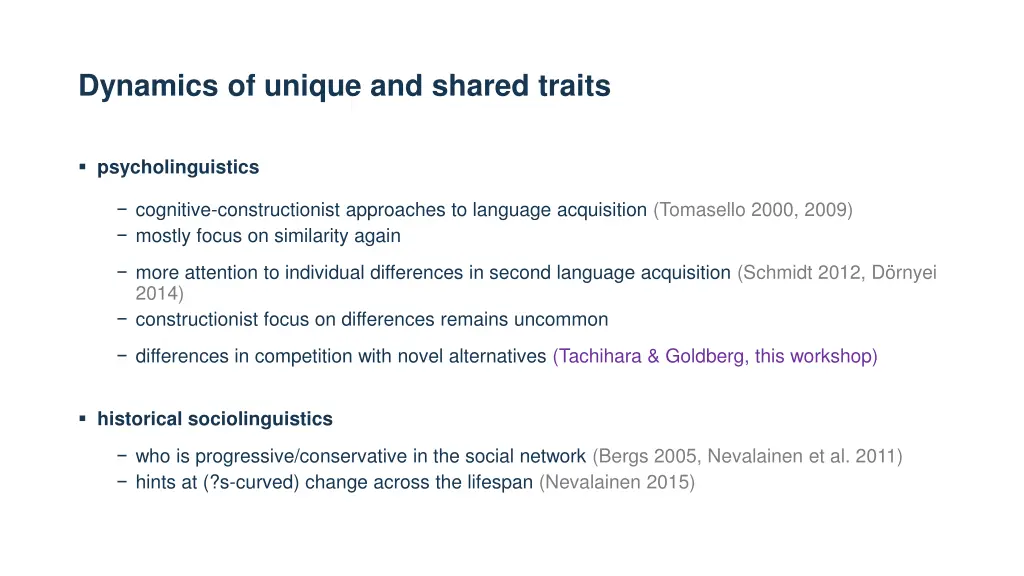 Dynamics of unique and shared traits

▪ psycholinguistics

− cognitive-constructionist approaches to language acquisition (Tomasello 2000, 2009)
− mostly focus on similarity again

− more attention to individual differences in second language acquisition (Schmidt 2012, Dörnyei 2014)
− constructionist focus on differences remains uncommon

− differences in competition with novel alternatives (Tachihara & Goldberg, this workshop)

▪ historical sociolinguistics

− who is progressive/conservative in the social network (Bergs 2005, Nevalainen et al. 2011)
− hints at (?s-curved) change across the lifespan (Nevalainen 2015)